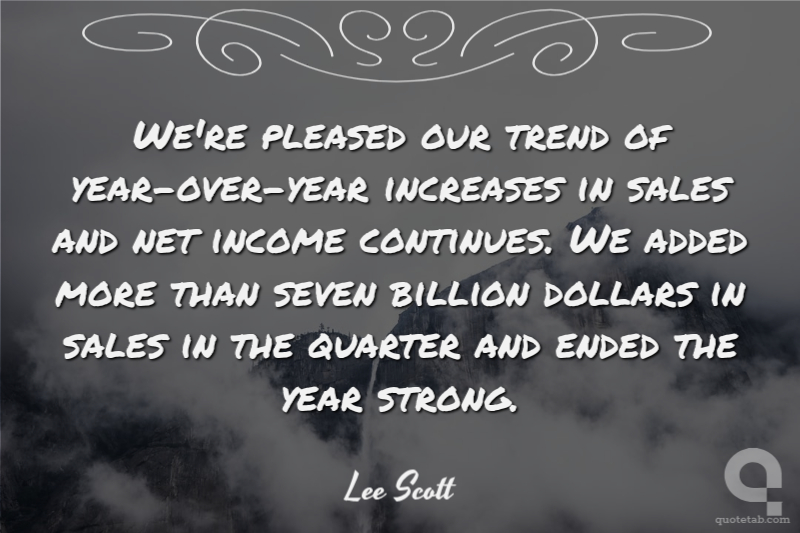 We're pleased our trend of year-over-year increases in sales and net income continues. We added more than seven billion dollars in sales in the quarter and ended the year strong.

Lee Scott

quotetab.com